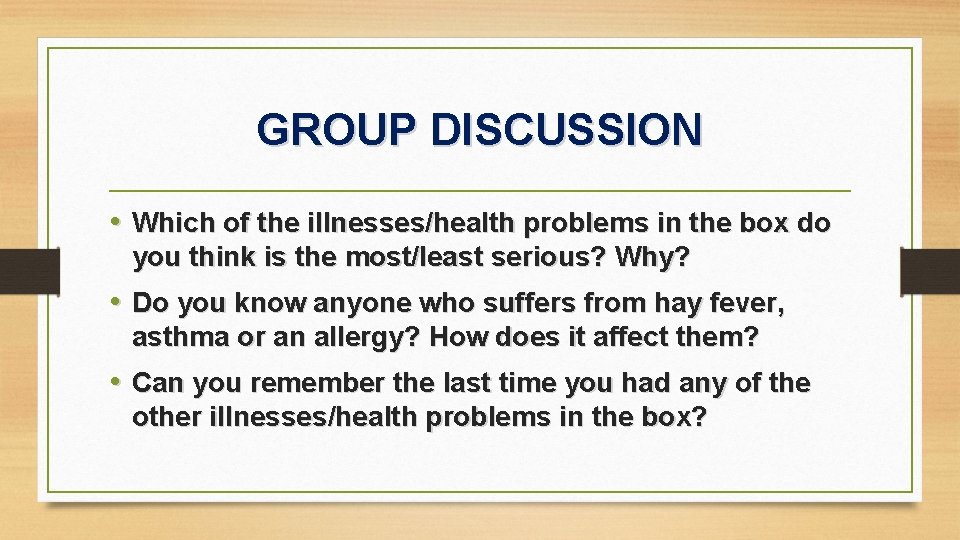 GROUP DISCUSSION

• Which of the illnesses/health problems in the box do you think is the most/least serious? Why?
• Do you know anyone who suffers from hay fever, asthma or an allergy? How does it affect them?
• Can you remember the last time you had any of the other illnesses/health problems in the box?